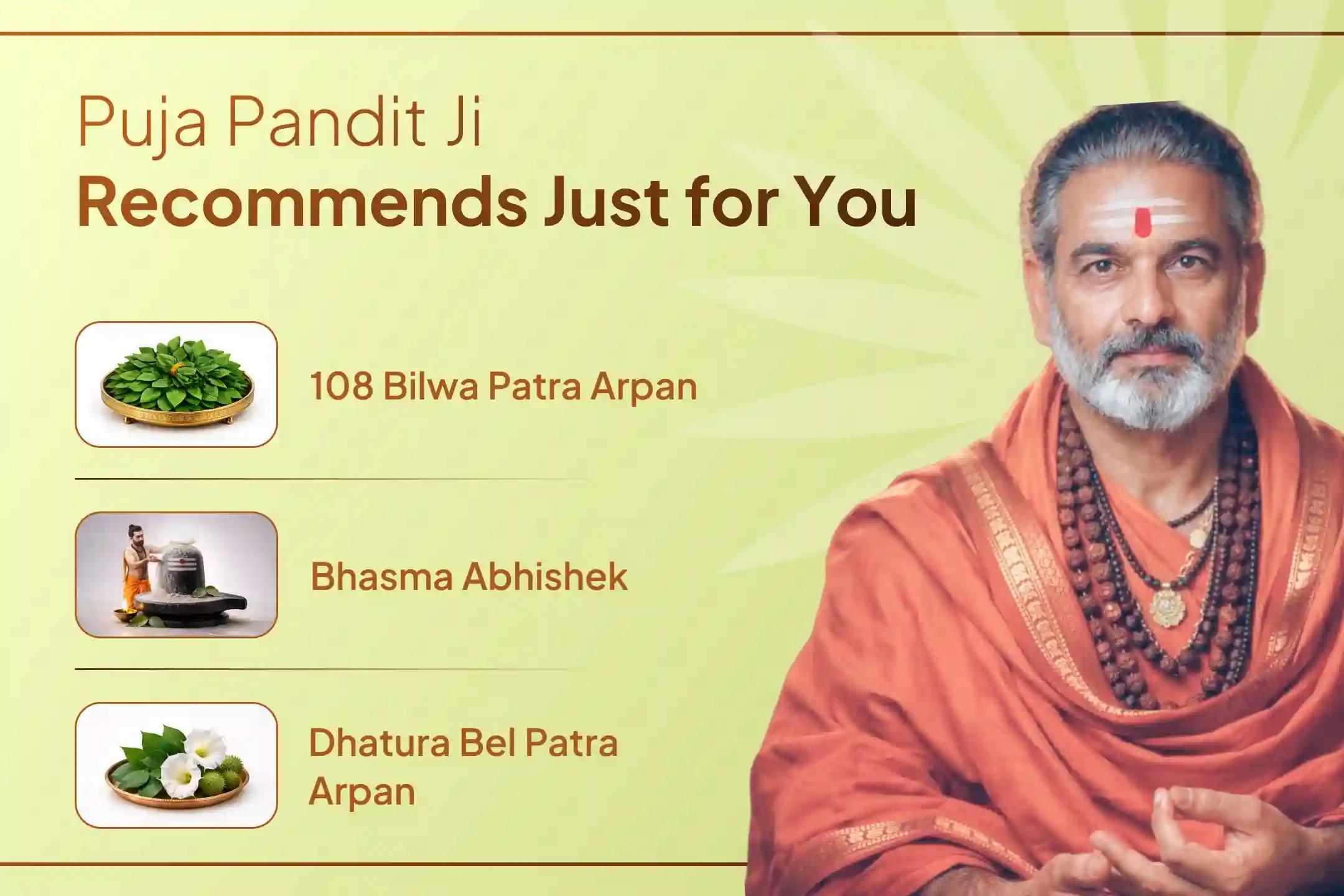 Puja Pandit Ji
Recommends Just for You

108 Bilwa Patra Arpan

Bhasma Abhishek

Dhatura Bel Patra Arpan